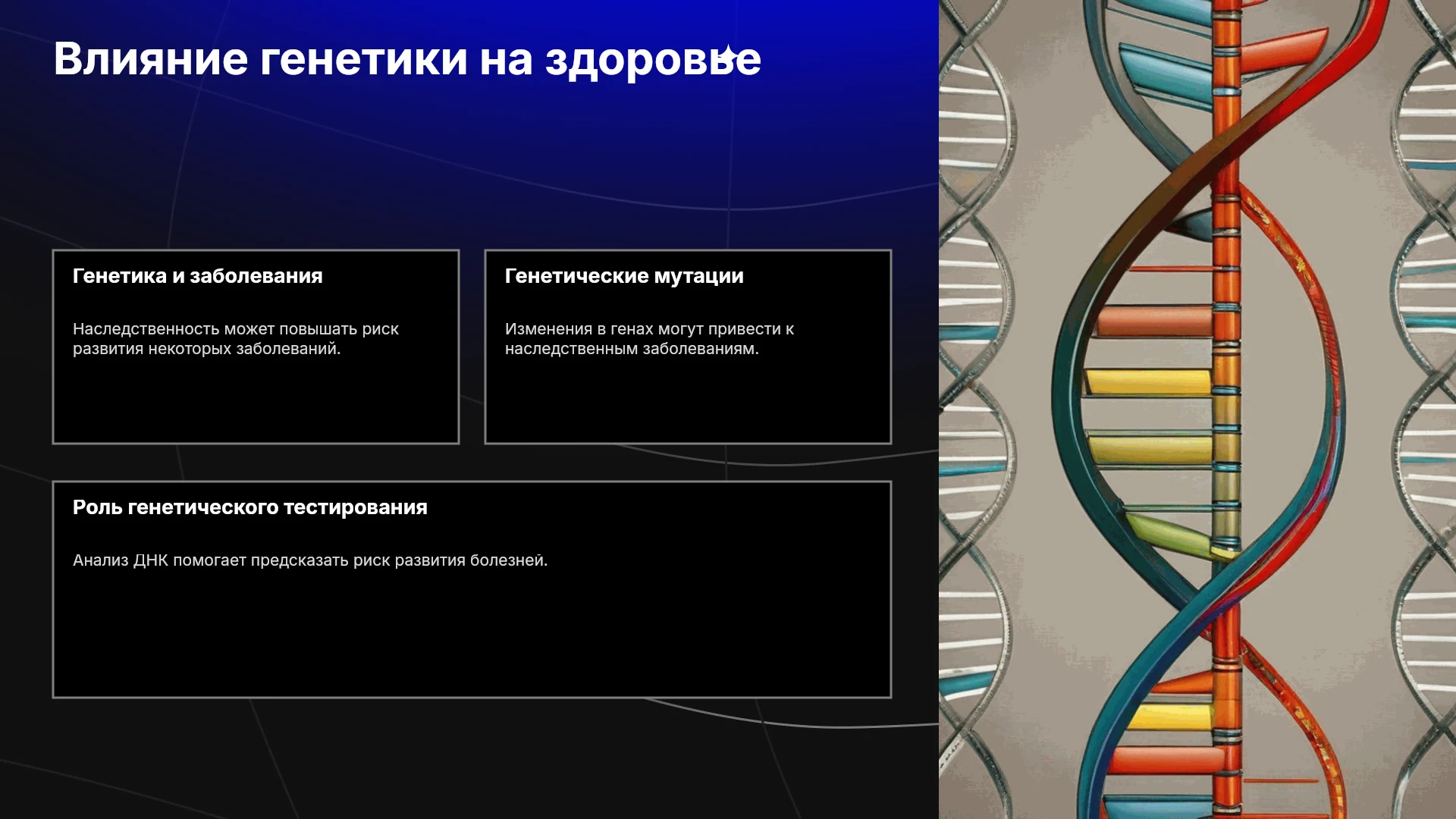 Влияние генетики на здоровье

Генетика и заболевания

Наследственность может повышать риск развития некоторых заболеваний.

Генетические мутации

Изменения в генах могут привести к наследственным заболеваниям.

Роль генетического тестирования

Анализ ДНК помогает предсказать риск развития болезней.